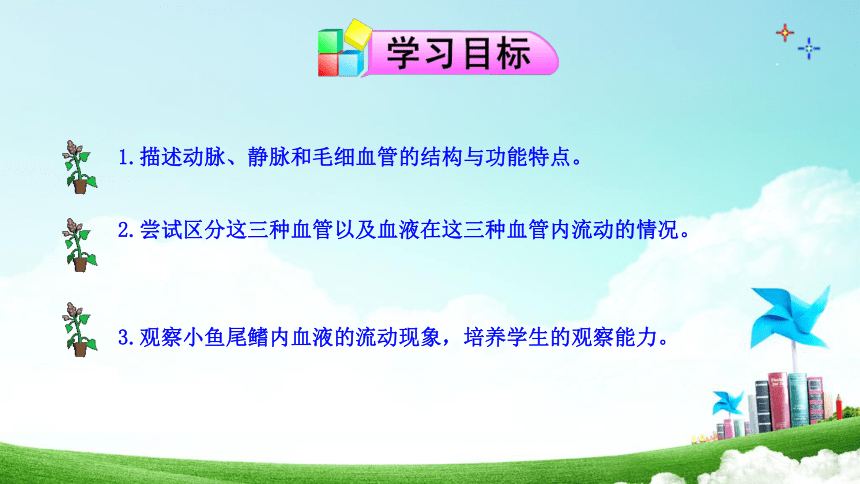 学习目标

1.描述动脉、静脉和毛细血管的结构与功能特点。

2.尝试区分这三种血管以及血液在这三种血管内流动的情况。

3.观察小鱼尾鳍内血液的流动现象，培养学生的观察能力。